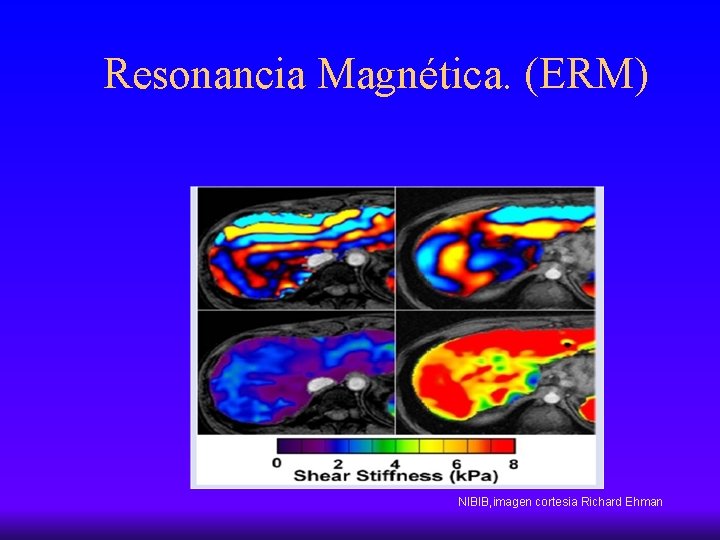 Resonancia Magnética. (ERM)

0 2 4 6 8
Shear Stiffness (kPa)

NIBIB,imagen cortesia Richard Ehman